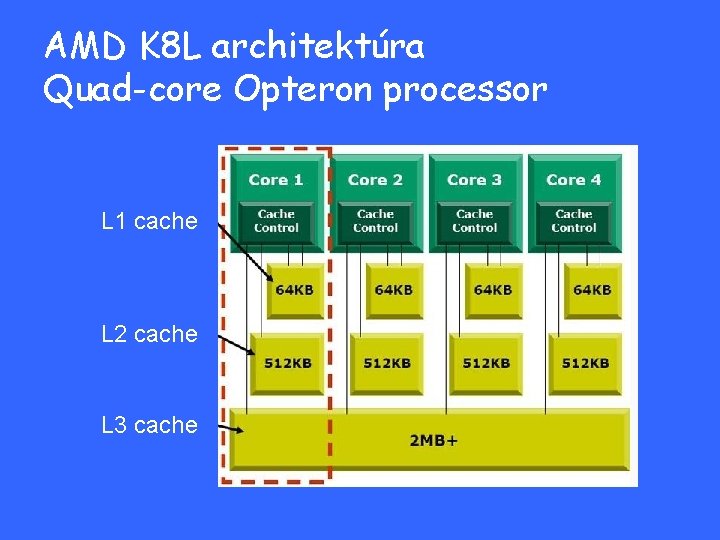 AMD K8L architektúra
Quad-core Opteron processor

L1 cache

L2 cache

L3 cache

Core 1
Cache Control

Core 2
Cache Control

Core 3
Cache Control

Core 4
Cache Control

64KB

64KB

64KB

64KB

512KB

512KB

512KB

512KB

2MB+